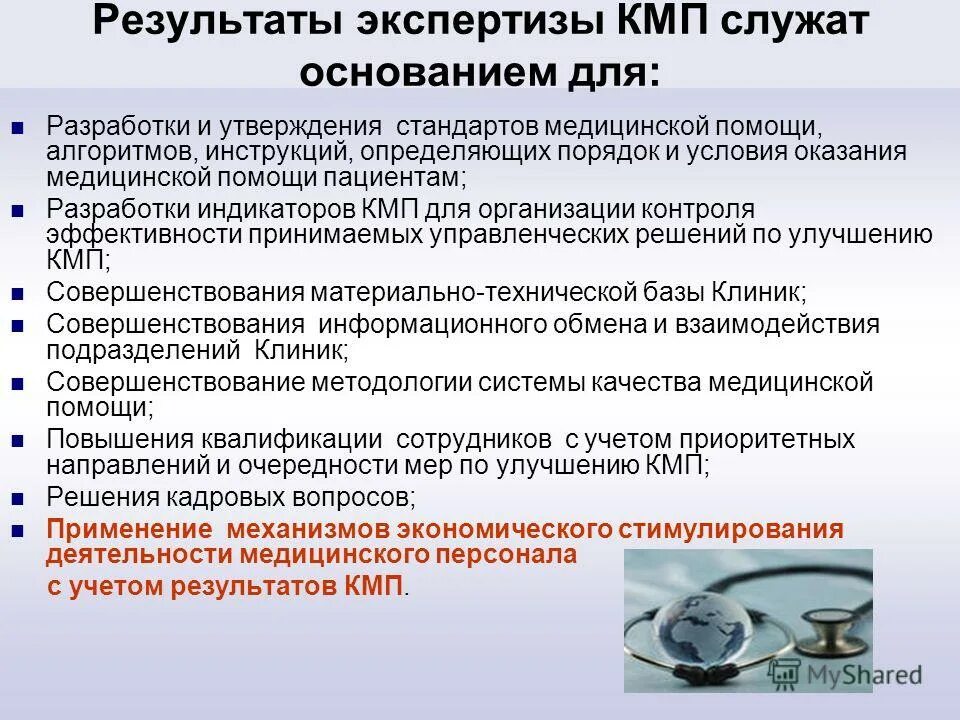 Результаты экспертизы КМП служат основанием для:

- Разработки и утверждения стандартов медицинской помощи, алгоритмов, инструкций, определяющих порядок и условия оказания медицинской помощи пациентам;
- Разработки индикаторов КМП для организации контроля эффективности принимаемых управленческих решений по улучшению КМП;
- Совершенствования материально-технической базы Клиник;
- Совершенствования информационного обмена и взаимодействия подразделений Клиник;
- Совершенствование методологии системы качества медицинской помощи;
- Повышения квалификации сотрудников с учетом приоритетных направлений и очередности мер по улучшению КМП;
- Решения кадровых вопросов;
- Применение механизмов экономического стимулирования деятельности медицинского персонала с учетом результатов КМП.

MyShared